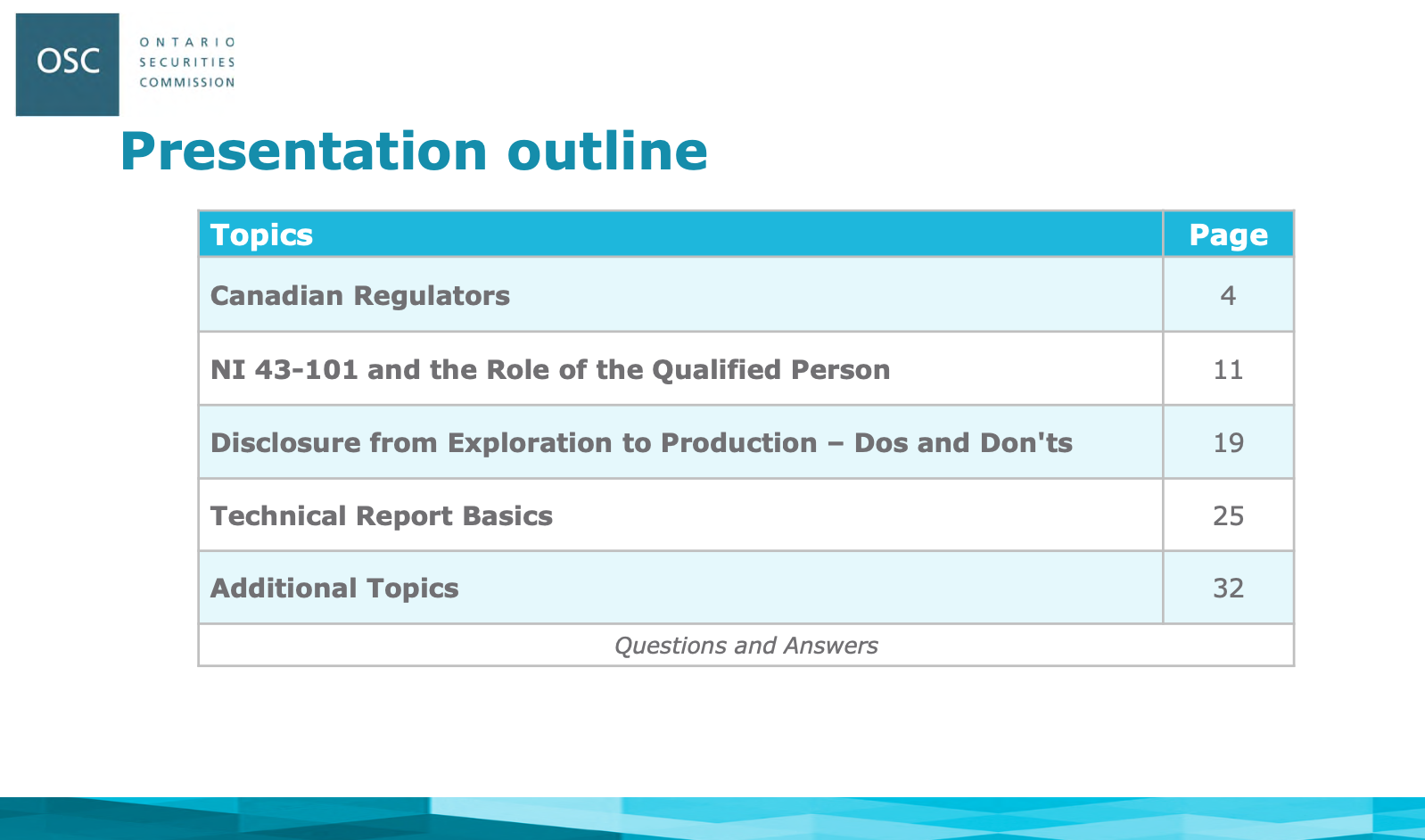 OSC
ONTARIO
SECURITIES
COMMISSION

Presentation outline

| Topics | Page |
|---|---|
| Canadian Regulators | 4 |
| NI 43-101 and the Role of the Qualified Person | 11 |
| Disclosure from Exploration to Production – Dos and Don'ts | 19 |
| Technical Report Basics | 25 |
| Additional Topics | 32 |
| Questions and Answers | |